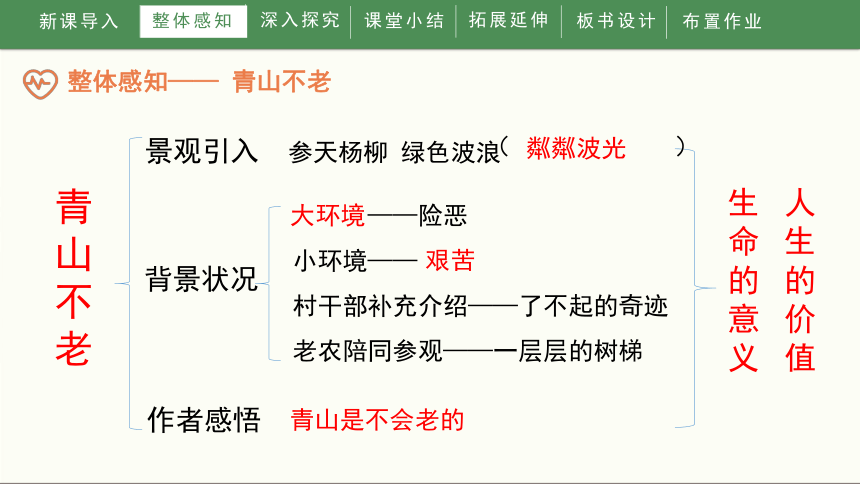 新课导入 整体感知 深入探究 课堂小结 拓展延伸 板书设计 布置作业

整体感知—— 青山不老

青山不老

景观引入 参天杨柳 绿色波浪（ 粼粼波光 ）

背景状况
大环境——险恶
小环境—— 艰苦
村干部补充介绍——了不起的奇迹
老农陪同参观——一层层的树梯

作者感悟 青山是不会老的

生命的意义

人生的价值